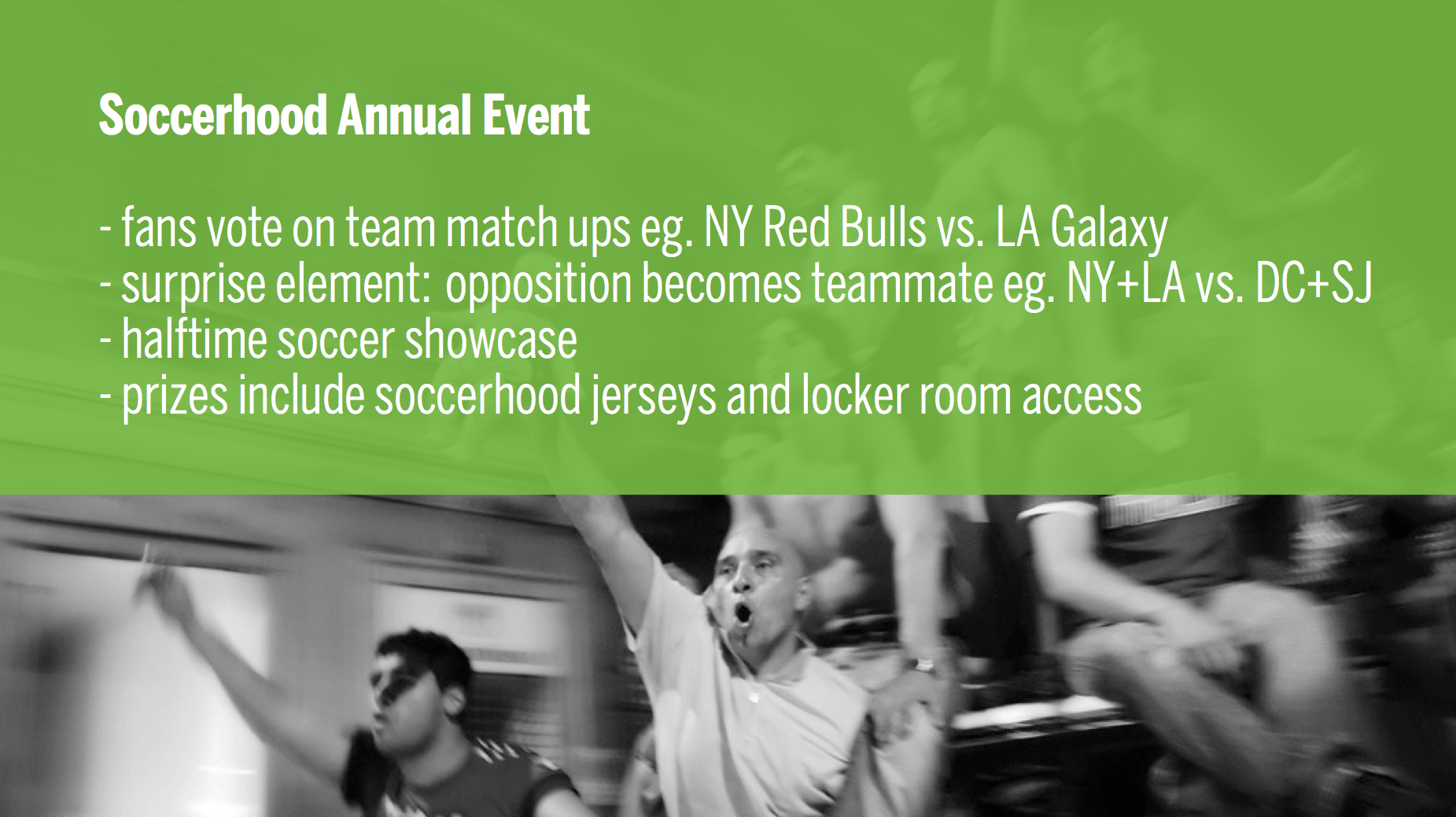 Soccerhood Annual Event

- fans vote on team match ups eg. NY Red Bulls vs. LA Galaxy
- surprise element: opposition becomes teammate eg. NY+LA vs. DC+SJ
- halftime soccer showcase
- prizes include soccerhood jerseys and locker room access